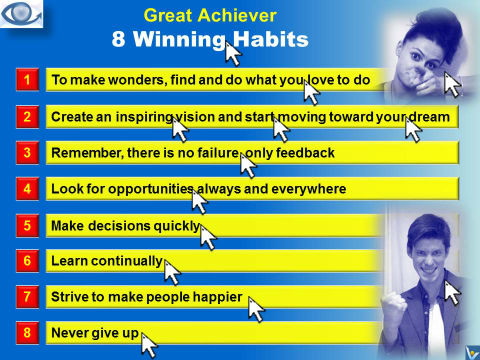 Great Achiever
8 Winning Habits

1 To make wonders, find and do what you love to do

2 Create an inspiring vision and start moving toward your dream

3 Remember, there is no failure, only feedback

4 Look for opportunities always and everywhere

5 Make decisions quickly

6 Learn continually

7 Strive to make people happier

8 Never give up